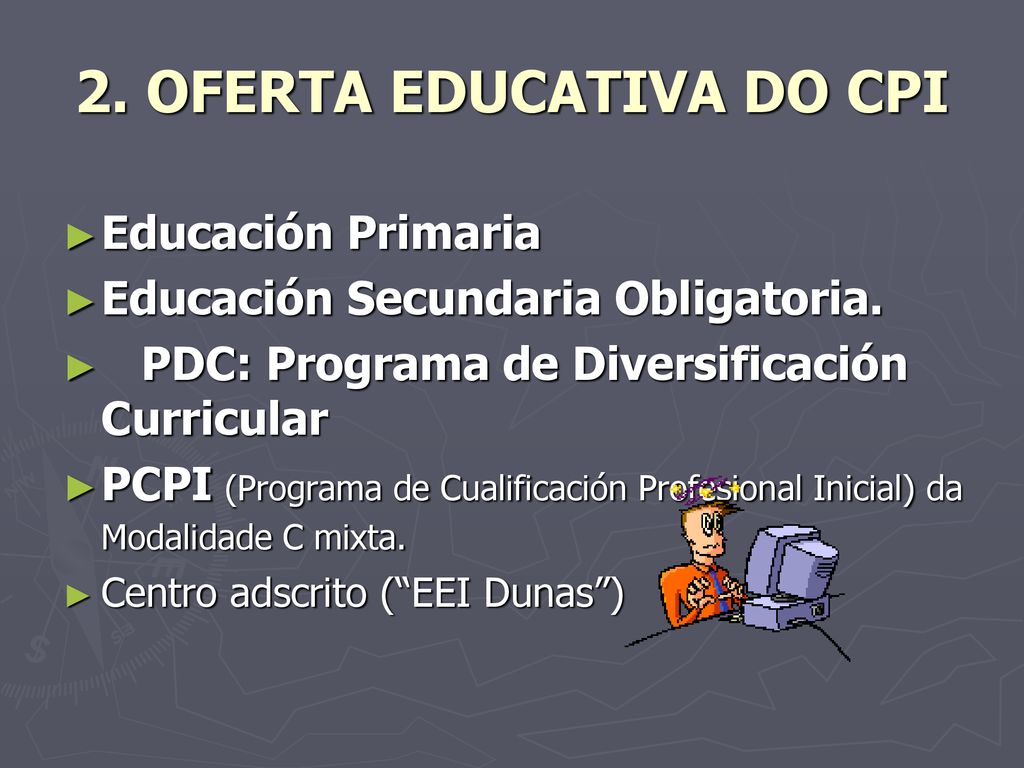 2. OFERTA EDUCATIVA DO CPI

► Educación Primaria

► Educación Secundaria Obligatoria.

► PDC: Programa de Diversificación Curricular

► PCPI (Programa de Cualificación Profesional Inicial) da Modalidade C mixta.

► Centro adscrito (“EEI Dunas”)